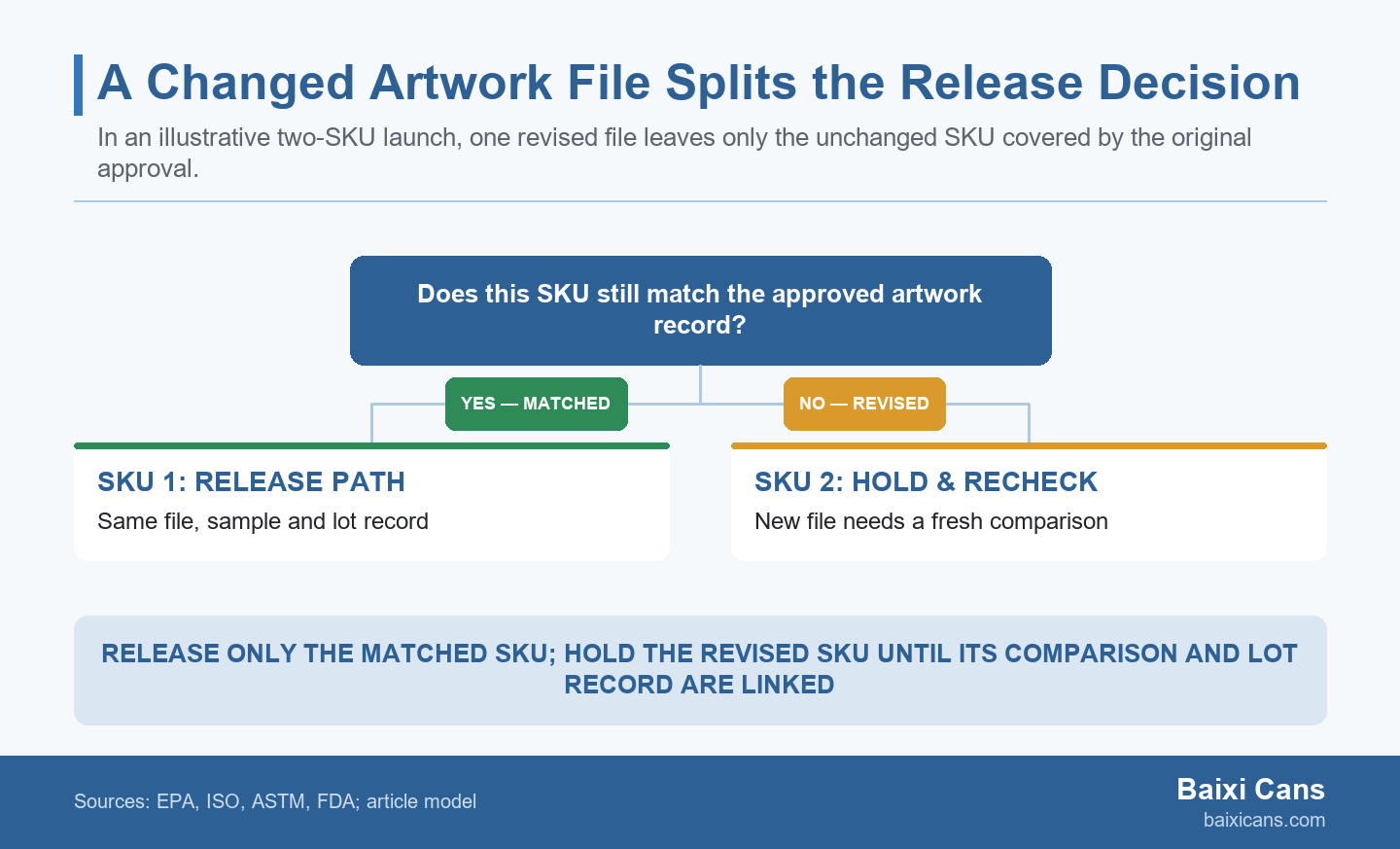 A Changed Artwork File Splits the Release Decision

In an illustrative two-SKU launch, one revised file leaves only the unchanged SKU covered by the original approval.

Does this SKU still match the approved artwork record?

YES — MATCHED

NO — REVISED

SKU 1: RELEASE PATH

Same file, sample and lot record

SKU 2: HOLD & RECHECK

New file needs a fresh comparison

RELEASE ONLY THE MATCHED SKU; HOLD THE REVISED SKU UNTIL ITS COMPARISON AND LOT RECORD ARE LINKED

Sources: EPA, ISO, ASTM, FDA; article model

Baixi Cans
baixicans.com